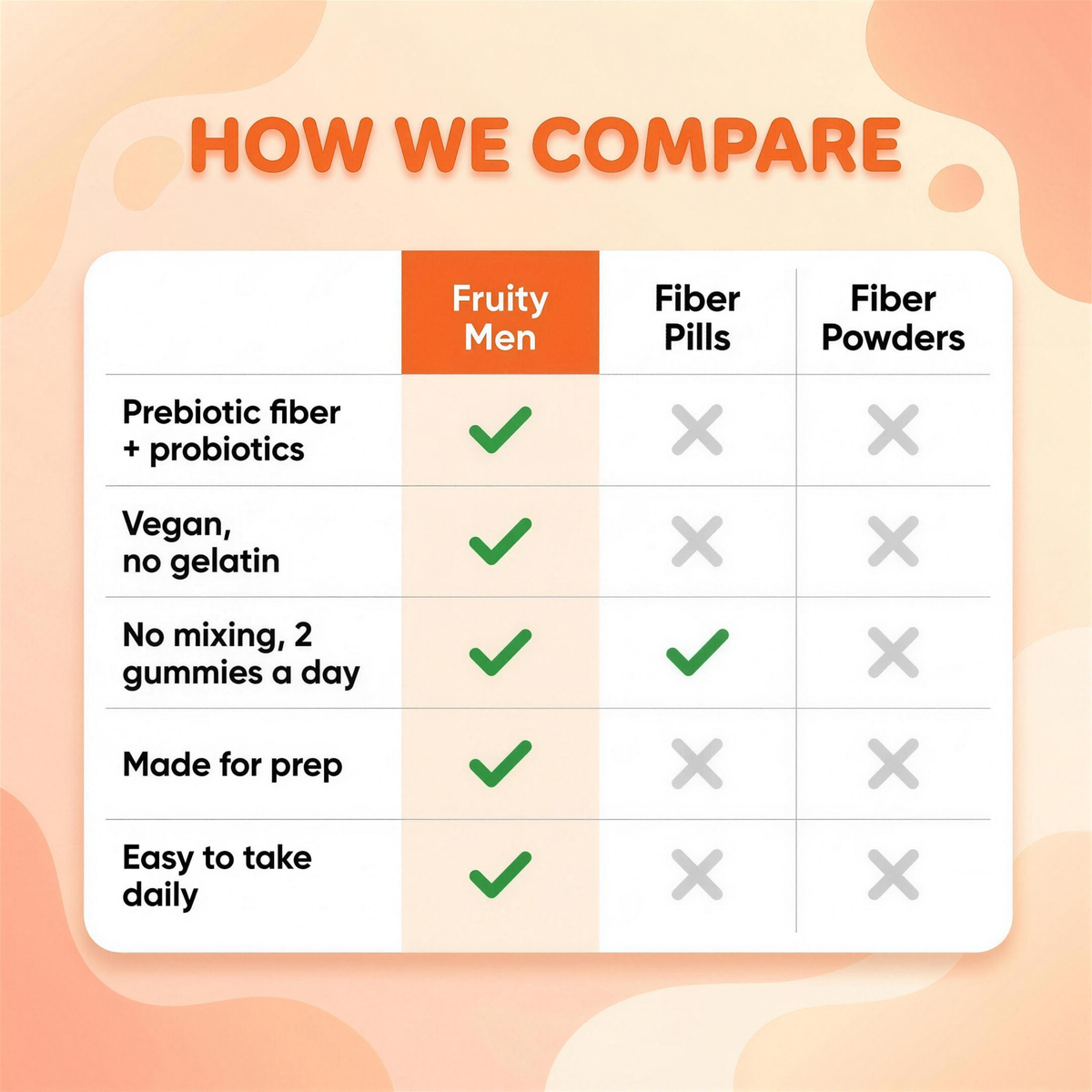 HOW WE COMPARE

| | Fruity Men | Fiber Pills | Fiber Powders |
|---|---|---|---|
| Prebiotic fiber + probiotics | ✓ | ✗ | ✗ |
| Vegan, no gelatin | ✓ | ✗ | ✗ |
| No mixing, 2 gummies a day | ✓ | ✓ | ✗ |
| Made for prep | ✓ | ✗ | ✗ |
| Easy to take daily | ✓ | ✗ | ✗ |